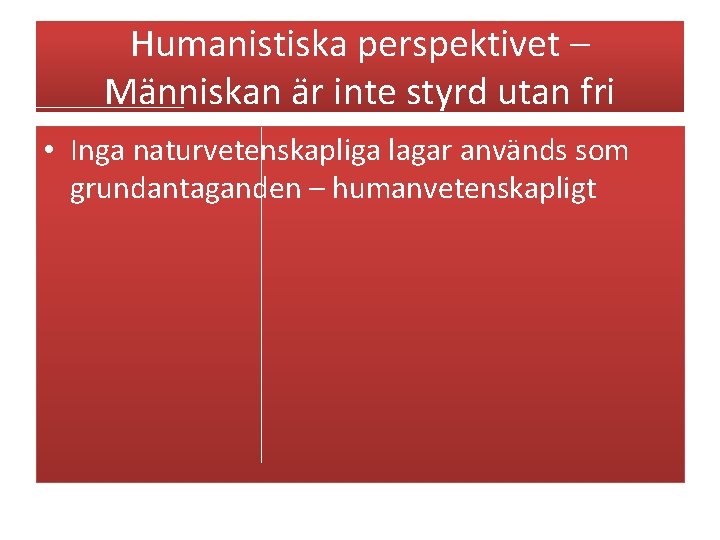 Humanistiska perspektivet – Människan är inte styrd utan fri

• Inga naturvetenskapliga lagar används som grundantaganden – humanvetenskapligt